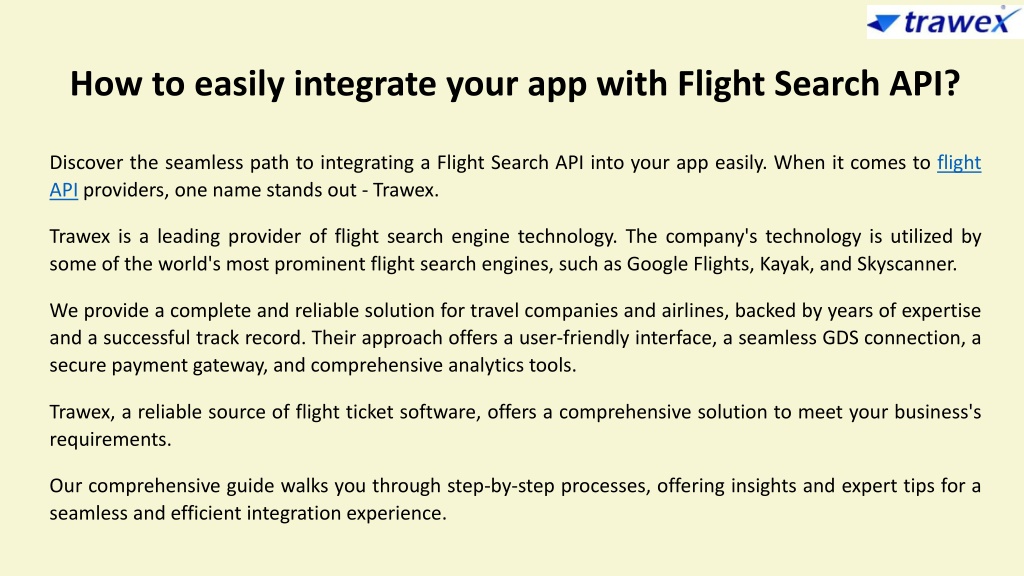 trawex

How to easily integrate your app with Flight Search API?

Discover the seamless path to integrating a Flight Search API into your app easily. When it comes to flight API providers, one name stands out - Trawex.

Trawex is a leading provider of flight search engine technology. The company's technology is utilized by some of the world's most prominent flight search engines, such as Google Flights, Kayak, and Skyscanner.

We provide a complete and reliable solution for travel companies and airlines, backed by years of expertise and a successful track record. Their approach offers a user-friendly interface, a seamless GDS connection, a secure payment gateway, and comprehensive analytics tools.

Trawex, a reliable source of flight ticket software, offers a comprehensive solution to meet your business's requirements.

Our comprehensive guide walks you through step-by-step processes, offering insights and expert tips for a seamless and efficient integration experience.